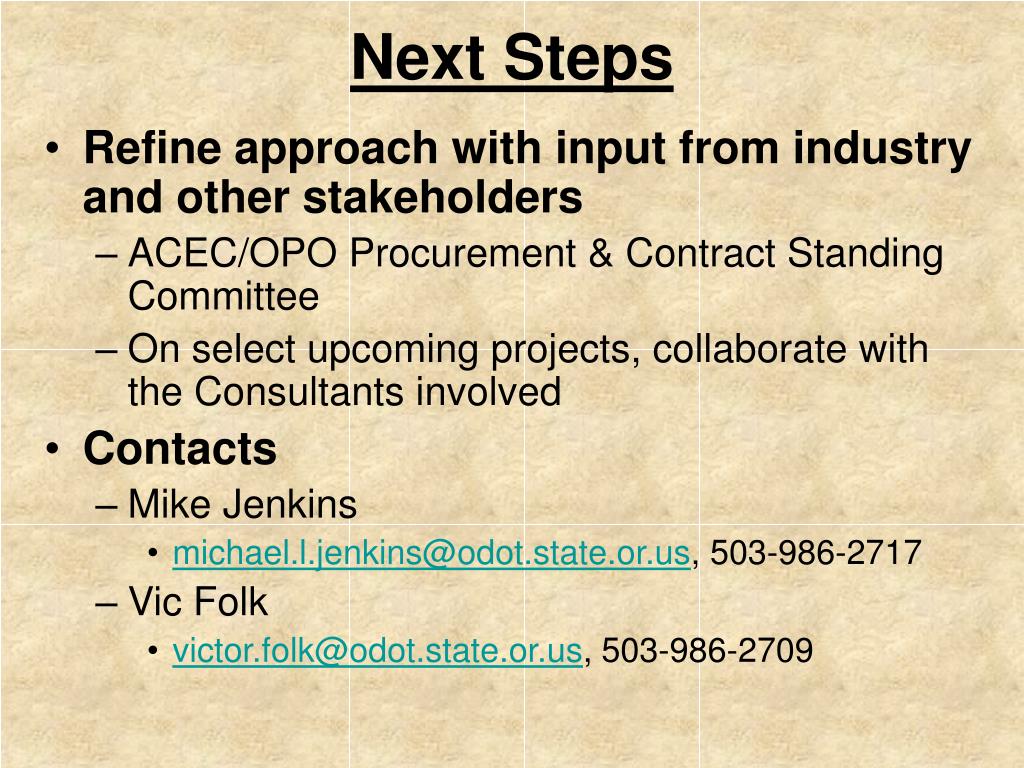 Next Steps

• Refine approach with input from industry and other stakeholders
– ACEC/OPO Procurement & Contract Standing Committee
– On select upcoming projects, collaborate with the Consultants involved
• Contacts
– Mike Jenkins
• michael.l.jenkins@odot.state.or.us, 503-986-2717
– Vic Folk
• victor.folk@odot.state.or.us, 503-986-2709